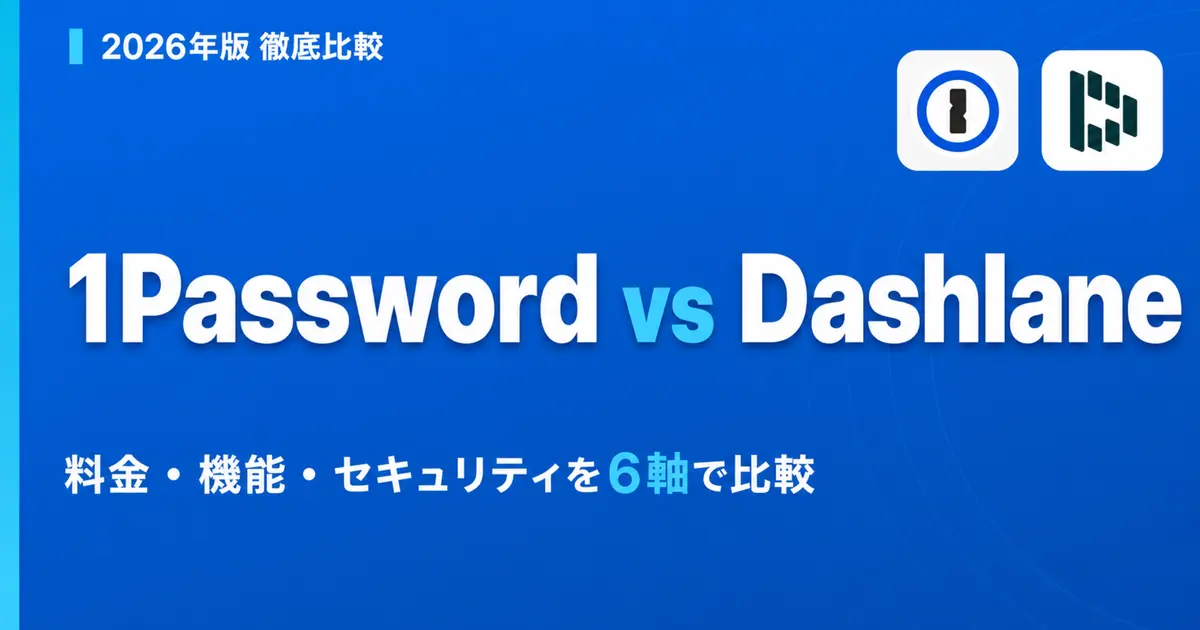 2026年版 徹底比較

1Password vs Dashlane

料金・機能・セキュリティを6軸で比較